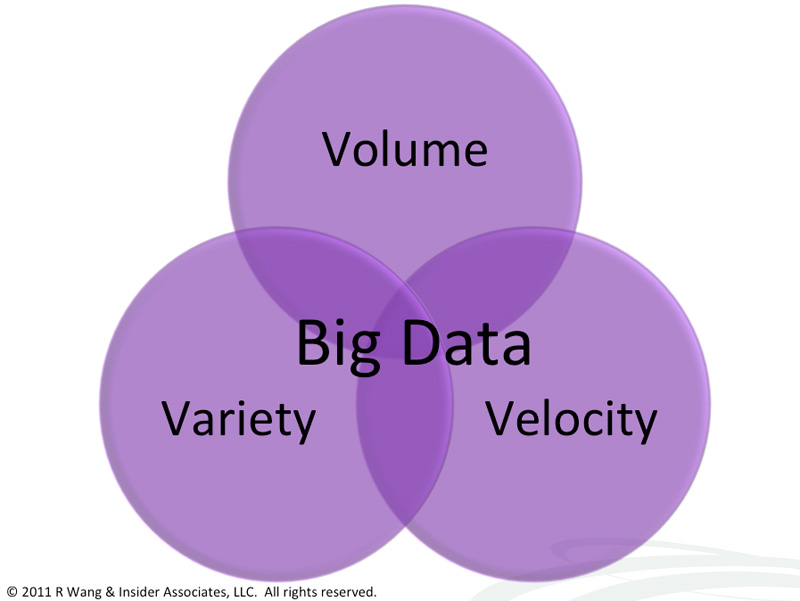 Volume

Big Data

Variety

Velocity

© 2011 R Wang & Insider Associates, LLC. All rights reserved.